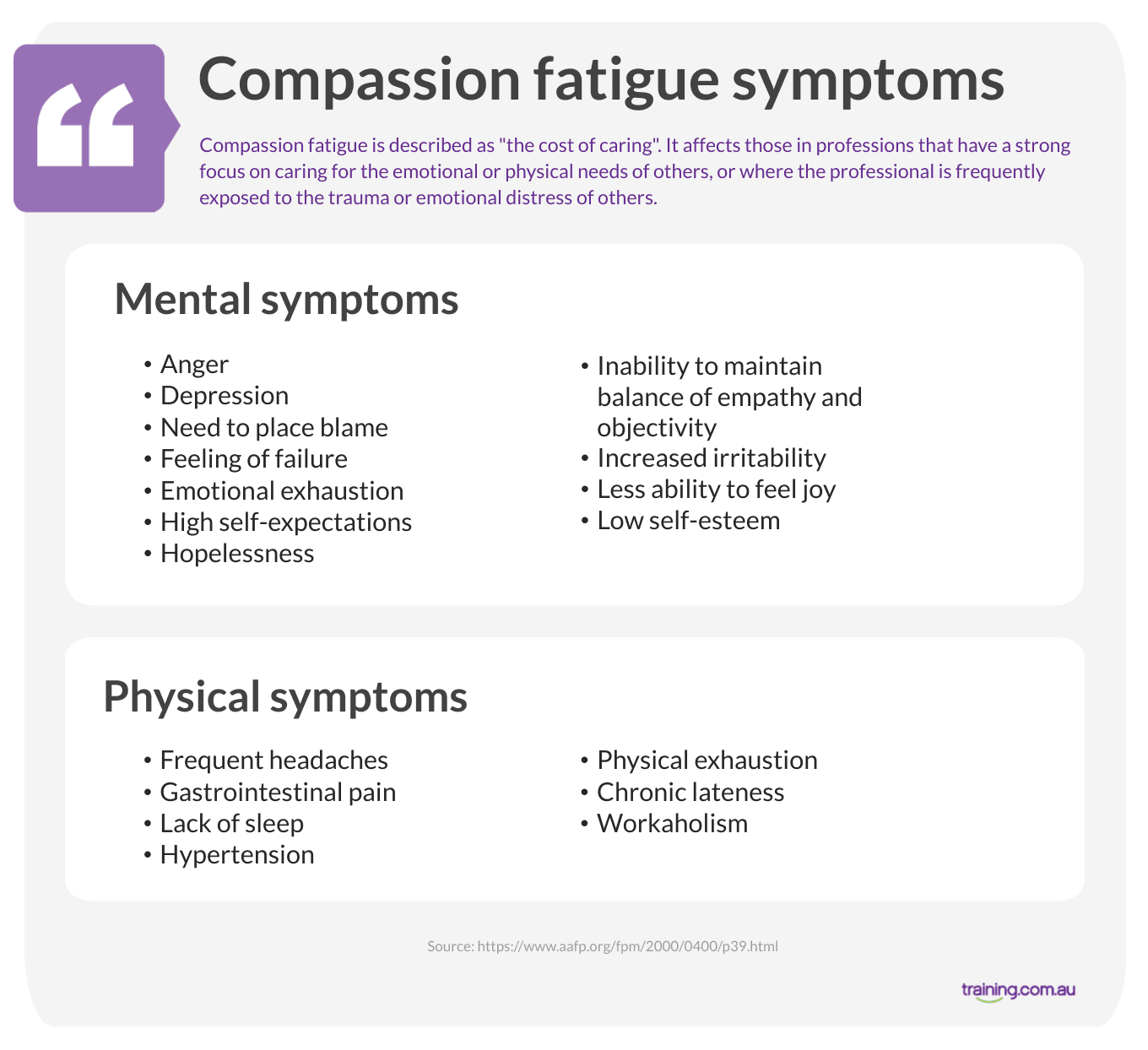 “

Compassion fatigue symptoms

Compassion fatigue is described as "the cost of caring". It affects those in professions that have a strong focus on caring for the emotional or physical needs of others, or where the professional is frequently exposed to the trauma or emotional distress of others.

Mental symptoms

• Anger
• Depression
• Need to place blame
• Feeling of failure
• Emotional exhaustion
• High self-expectations
• Hopelessness

• Inability to maintain balance of empathy and objectivity
• Increased irritability
• Less ability to feel joy
• Low self-esteem

Physical symptoms

• Frequent headaches
• Gastrointestinal pain
• Lack of sleep
• Hypertension

• Physical exhaustion
• Chronic lateness
• Workaholism

Source: https://www.aafp.org/fpm/2000/0400/p39.html

training.com.au